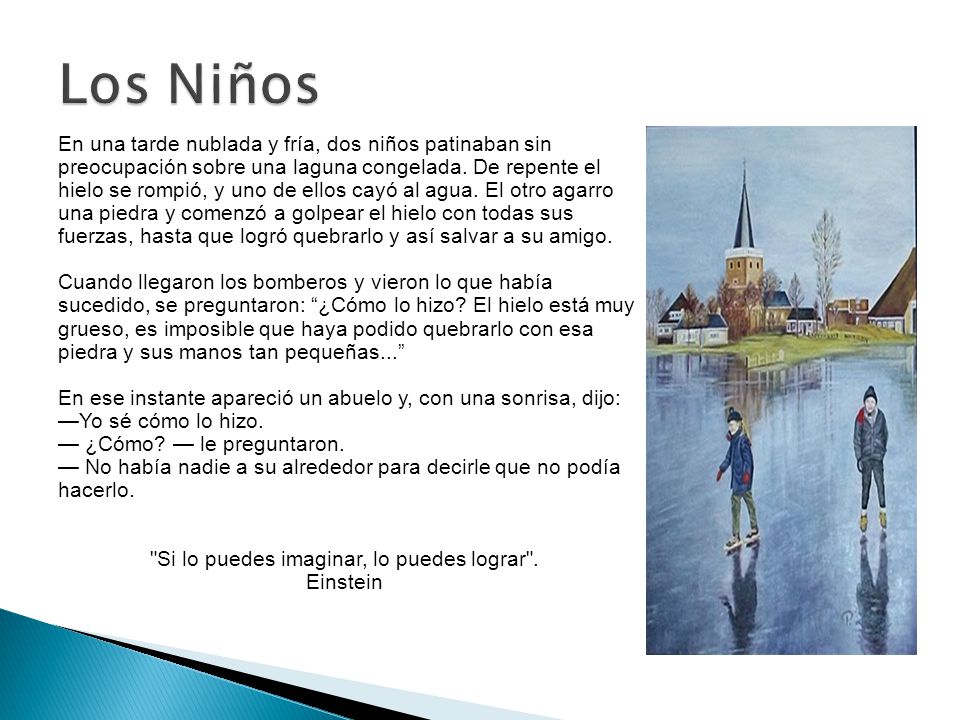 Los Niños

En una tarde nublada y fría, dos niños patinaban sin preocupación sobre una laguna congelada. De repente el hielo se rompió, y uno de ellos cayó al agua. El otro agarro una piedra y comenzó a golpear el hielo con todas sus fuerzas, hasta que logró quebrarlo y así salvar a su amigo.

Cuando llegaron los bomberos y vieron lo que había sucedido, se preguntaron: “¿Cómo lo hizo? El hielo está muy grueso, es imposible que haya podido quebrarlo con esa piedra y sus manos tan pequeñas...”

En ese instante apareció un abuelo y, con una sonrisa, dijo:
—Yo sé cómo lo hizo.
— ¿Cómo? — le preguntaron.
— No había nadie a su alrededor para decirle que no podía hacerlo.

"Si lo puedes imaginar, lo puedes lograr".
Einstein